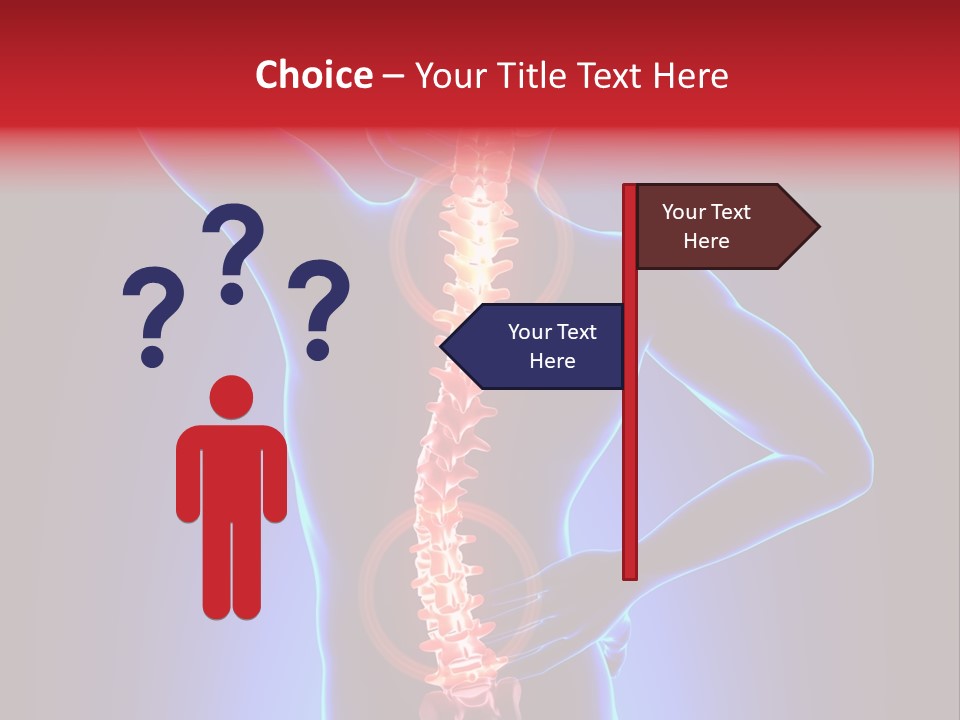 Choice – Your Title Text Here

? ? ?

Your Text Here

Your Text Here